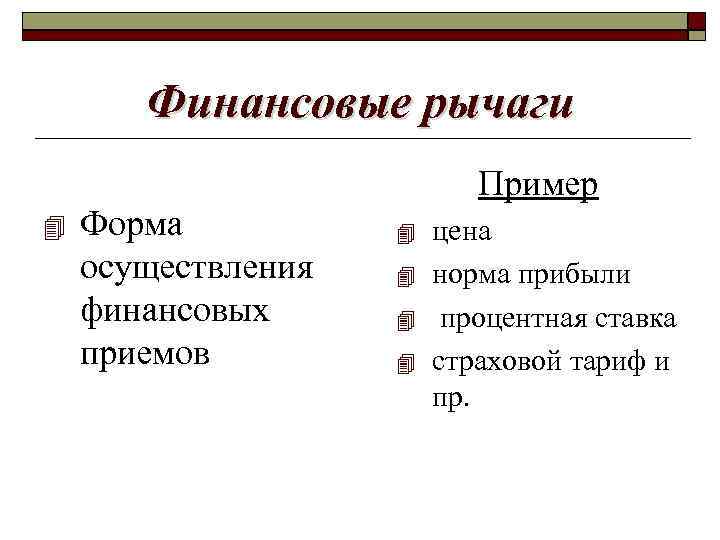 Финансовые рычаги

Форма осуществления финансовых приемов

Пример

цена

норма прибыли

процентная ставка

страховой тариф и пр.